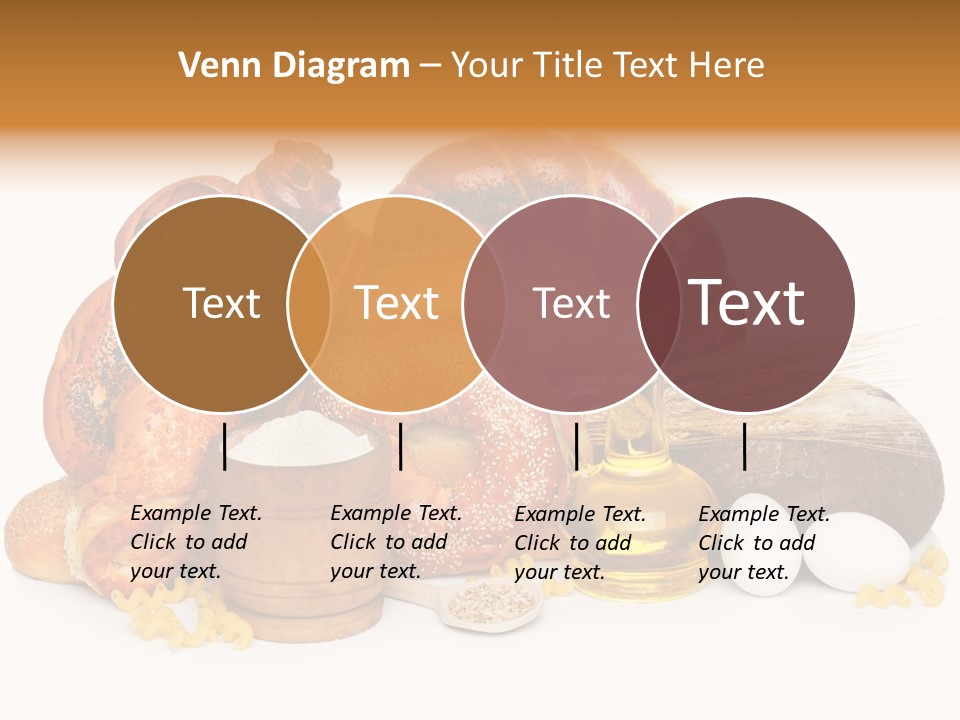 Venn Diagram – Your Title Text Here

Text

Text

Text

Text

Example Text. Click to add your text.

Example Text. Click to add your text.

Example Text. Click to add your text.

Example Text. Click to add your text.